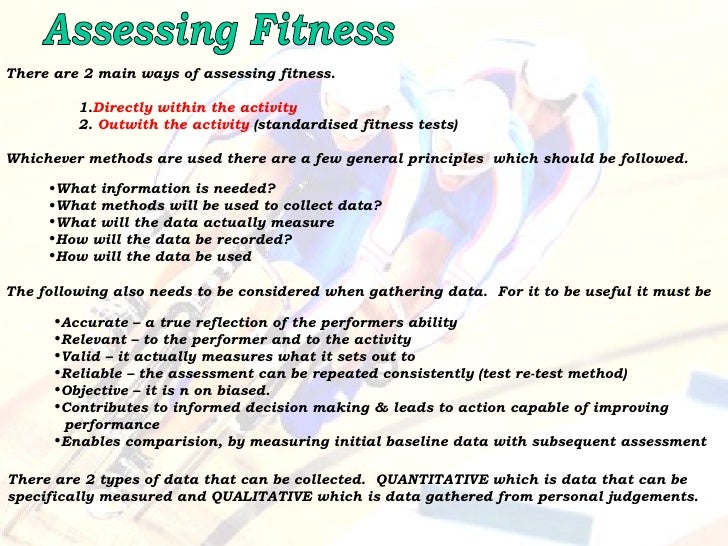 Assessing Fitness

There are 2 main ways of assessing fitness.

1.Directly within the activity
2. Outwith the activity (standardised fitness tests)

Whichever methods are used there are a few general principles which should be followed.

•What information is needed?
•What methods will be used to collect data?
•What will the data actually measure
•How will the data be recorded?
•How will the data be used

The following also needs to be considered when gathering data. For it to be useful it must be

•Accurate – a true reflection of the performers ability
•Relevant – to the performer and to the activity
•Valid – it actually measures what it sets out to
•Reliable – the assessment can be repeated consistently (test re-test method)
•Objective – it is n on biased.
•Contributes to informed decision making & leads to action capable of improving performance
•Enables comparision, by measuring initial baseline data with subsequent assessment

There are 2 types of data that can be collected. QUANTITATIVE which is data that can be specifically measured and QUALITATIVE which is data gathered from personal judgements.